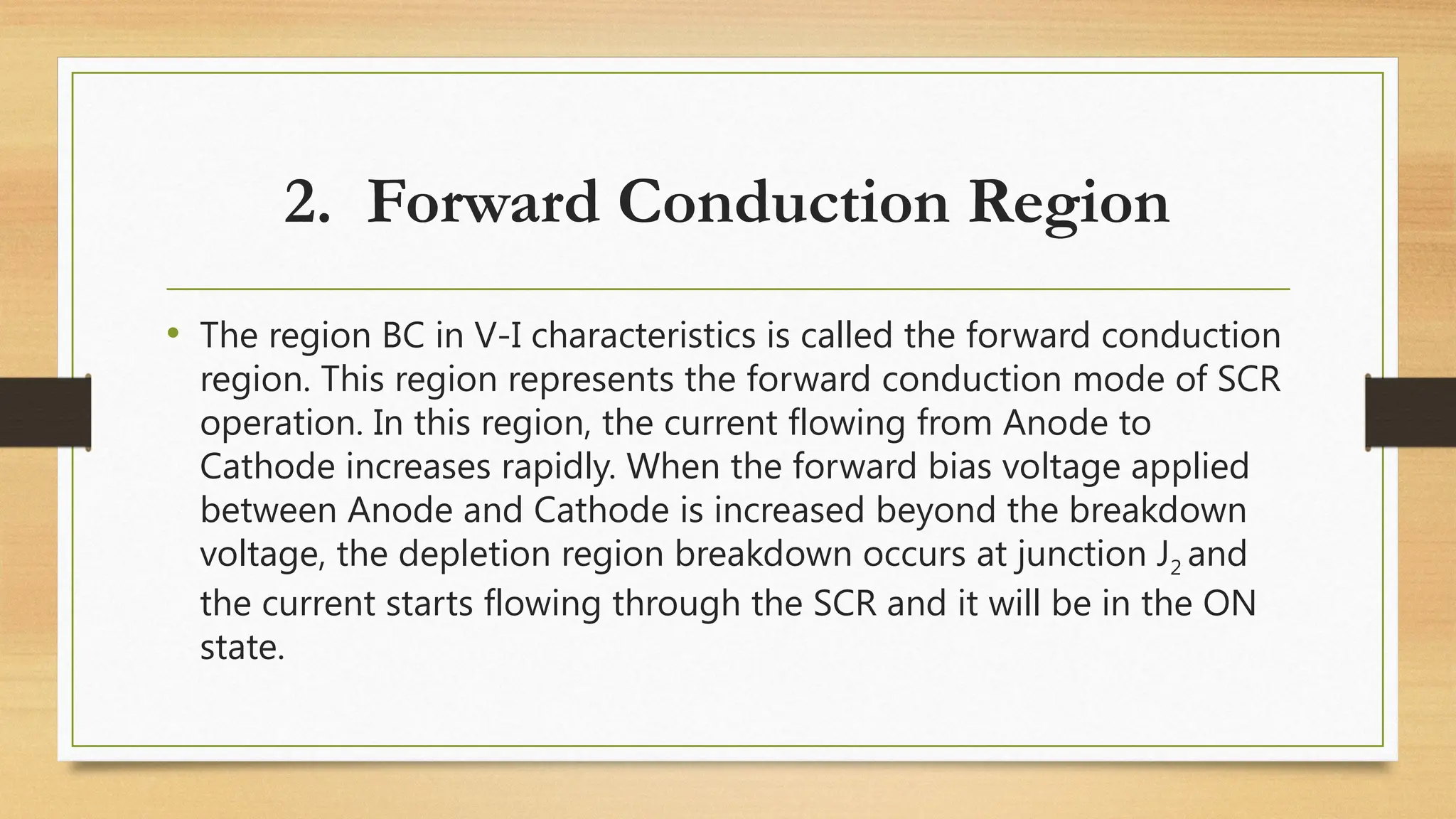 2. Forward Conduction Region

• The region BC in V-I characteristics is called the forward conduction region. This region represents the forward conduction mode of SCR operation. In this region, the current flowing from Anode to Cathode increases rapidly. When the forward bias voltage applied between Anode and Cathode is increased beyond the breakdown voltage, the depletion region breakdown occurs at junction $J_2$ and the current starts flowing through the SCR and it will be in the ON state.